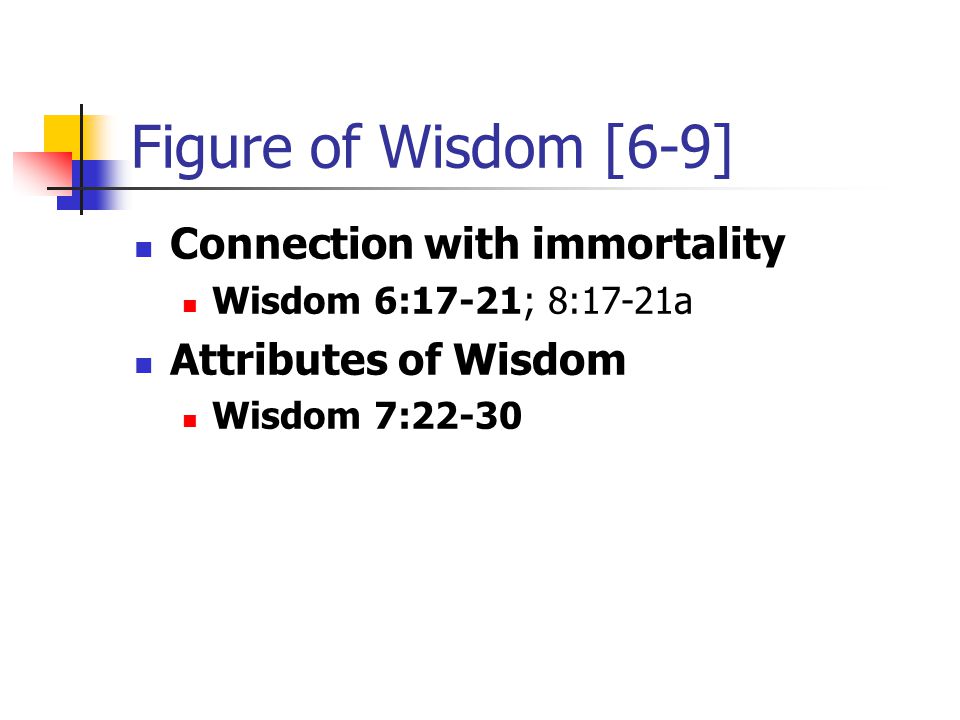 Figure of Wisdom [6-9]

- Connection with immortality
  - Wisdom 6:17-21; 8:17-21a
- Attributes of Wisdom
  - Wisdom 7:22-30